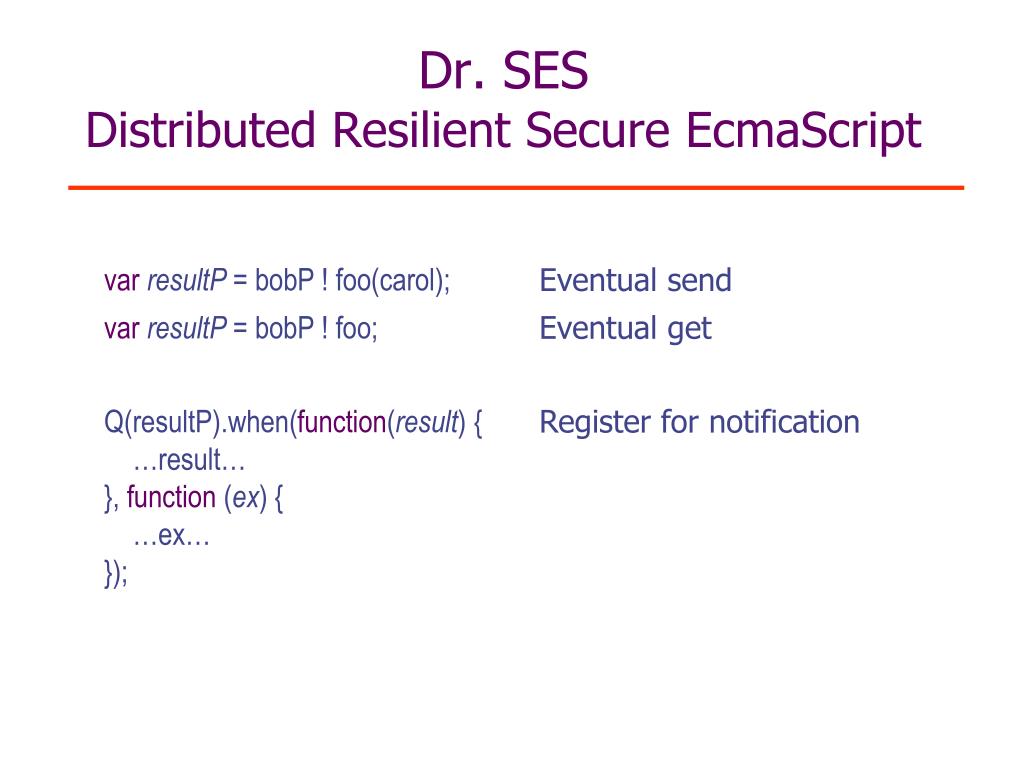 Dr. SES
Distributed Resilient Secure EcmaScript

var resultP = bobP ! foo(carol);
var resultP = bobP ! foo;

Q(resultP).when(function(result) {
…result…
}, function (ex) {
…ex…
});

Eventual send
Eventual get

Register for notification